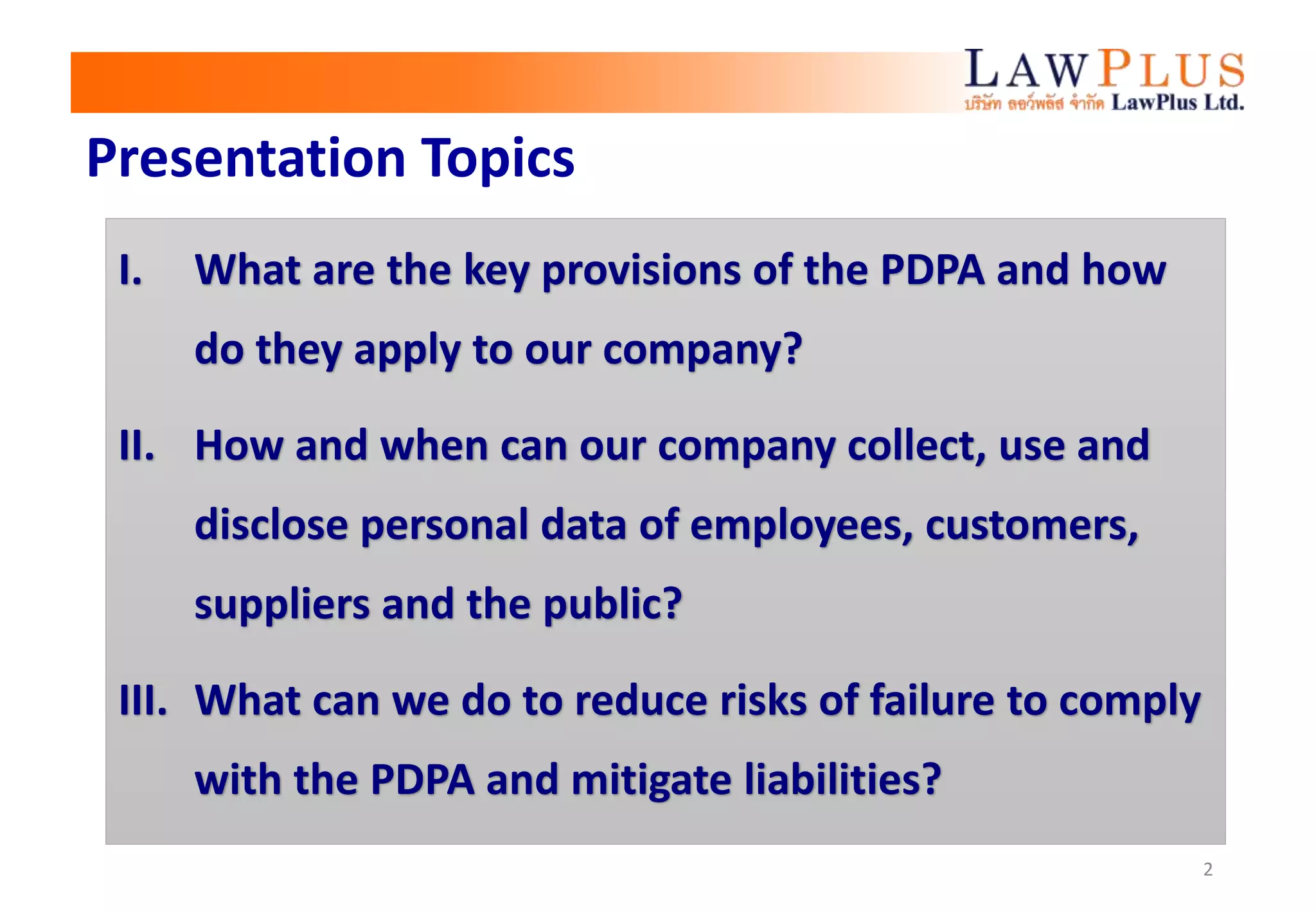 LAWPLUS
บริษัท ลอว์พลัส จำกัด LawPlus Ltd.

Presentation Topics

I. What are the key provisions of the PDPA and how do they apply to our company?

II. How and when can our company collect, use and disclose personal data of employees, customers, suppliers and the public?

III. What can we do to reduce risks of failure to comply with the PDPA and mitigate liabilities?

2